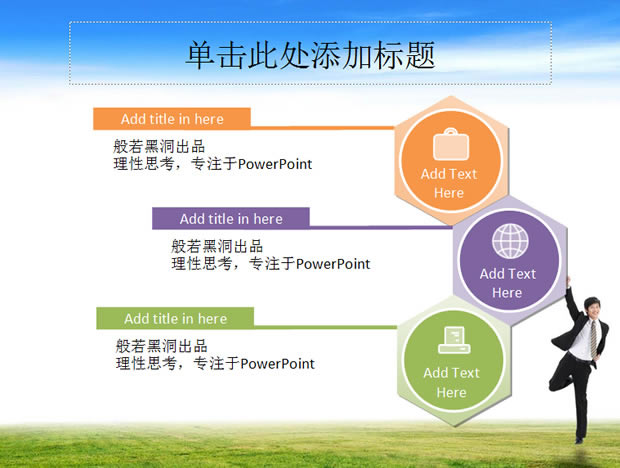 单击此处添加标题

Add title in here

般若黑洞出品
理性思考，专注于PowerPoint

Add Text Here

Add title in here

般若黑洞出品
理性思考，专注于PowerPoint

Add Text Here

Add title in here

般若黑洞出品
理性思考，专注于PowerPoint

Add Text Here